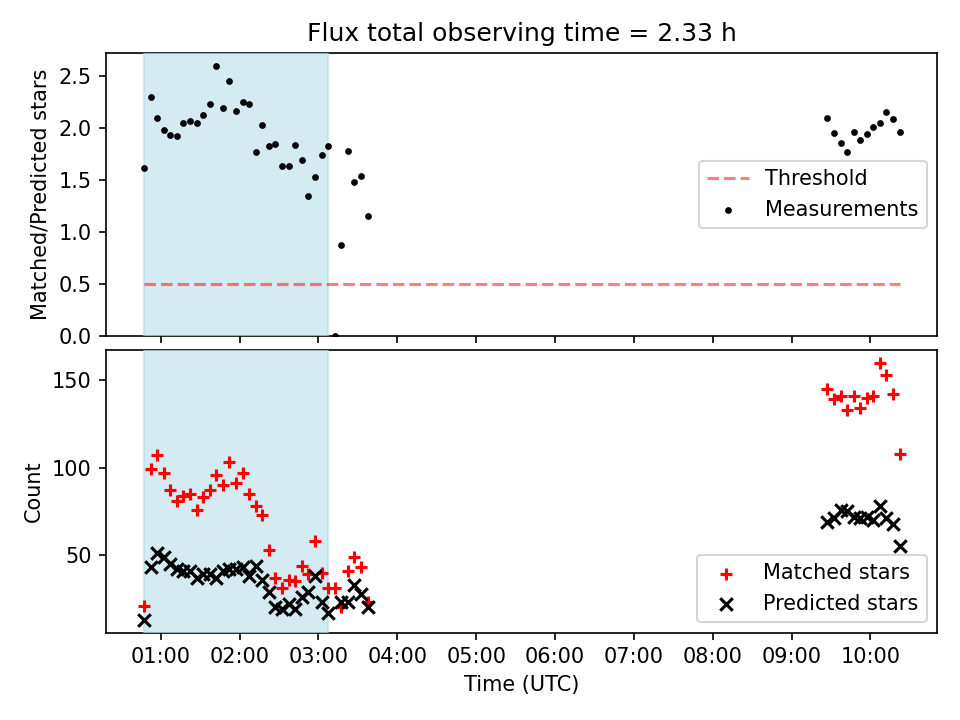 Flux total observing time = 2.33 h

Matched/Predicted stars

2.5
2.0
1.5
1.0
0.5
0.0

Threshold
Measurements

Count

150
100
50

Matched stars
Predicted stars

01:00 02:00 03:00 04:00 05:00 06:00 07:00 08:00 09:00 10:00

Time (UTC)